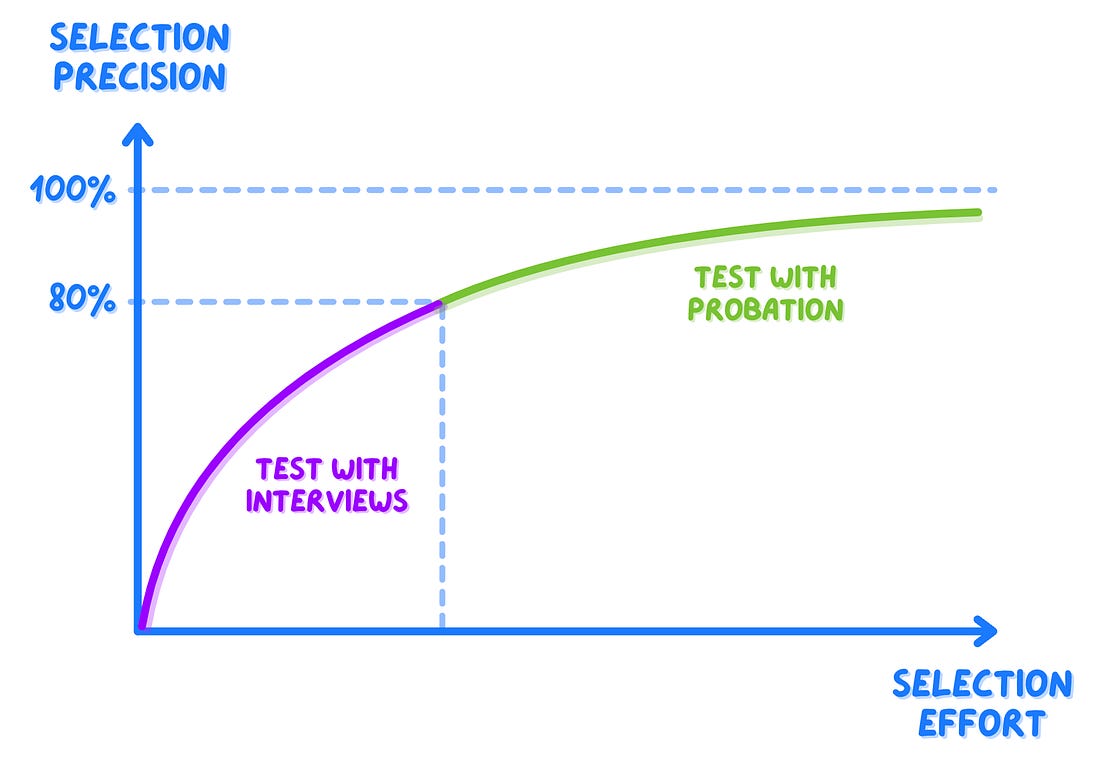 SELECTION PRECISION

100%

80%

TEST WITH PROBATION

TEST WITH INTERVIEWS

SELECTION EFFORT